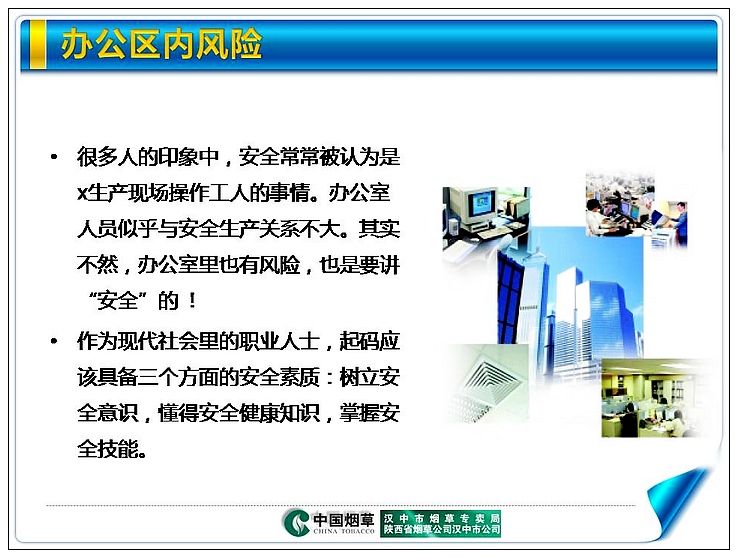 办公区内风险

• 很多人的印象中，安全常常被认为是x生产现场操作工人的事情。办公室人员似乎与安全生产关系不大。其实不然，办公室里也有风险，也是要讲“安全”的！

• 作为现代社会里的职业人士，起码应该具备三个方面的安全素质：树立安全意识，懂得安全健康知识，掌握安全技能。

中国烟草
CHINA TOBACCO
汉中市烟草专卖局
陕西省烟草公司汉中市公司